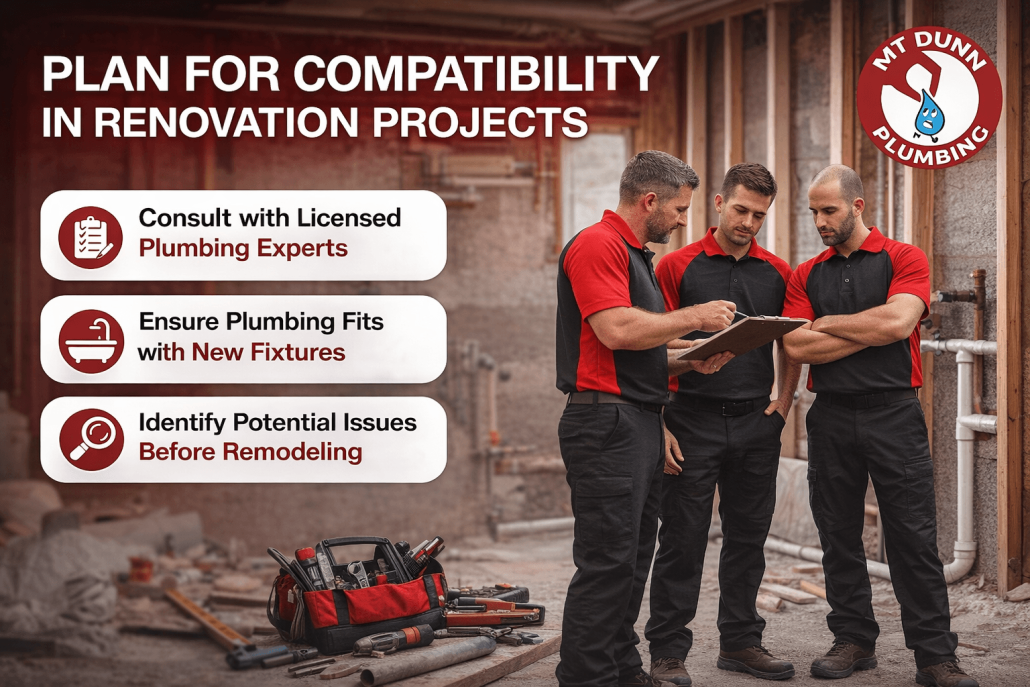 PLAN FOR COMPATIBILITY IN RENOVATION PROJECTS

MT DUNN PLUMBING

Consult with Licensed Plumbing Experts

Ensure Plumbing Fits with New Fixtures

Identify Potential Issues Before Remodeling